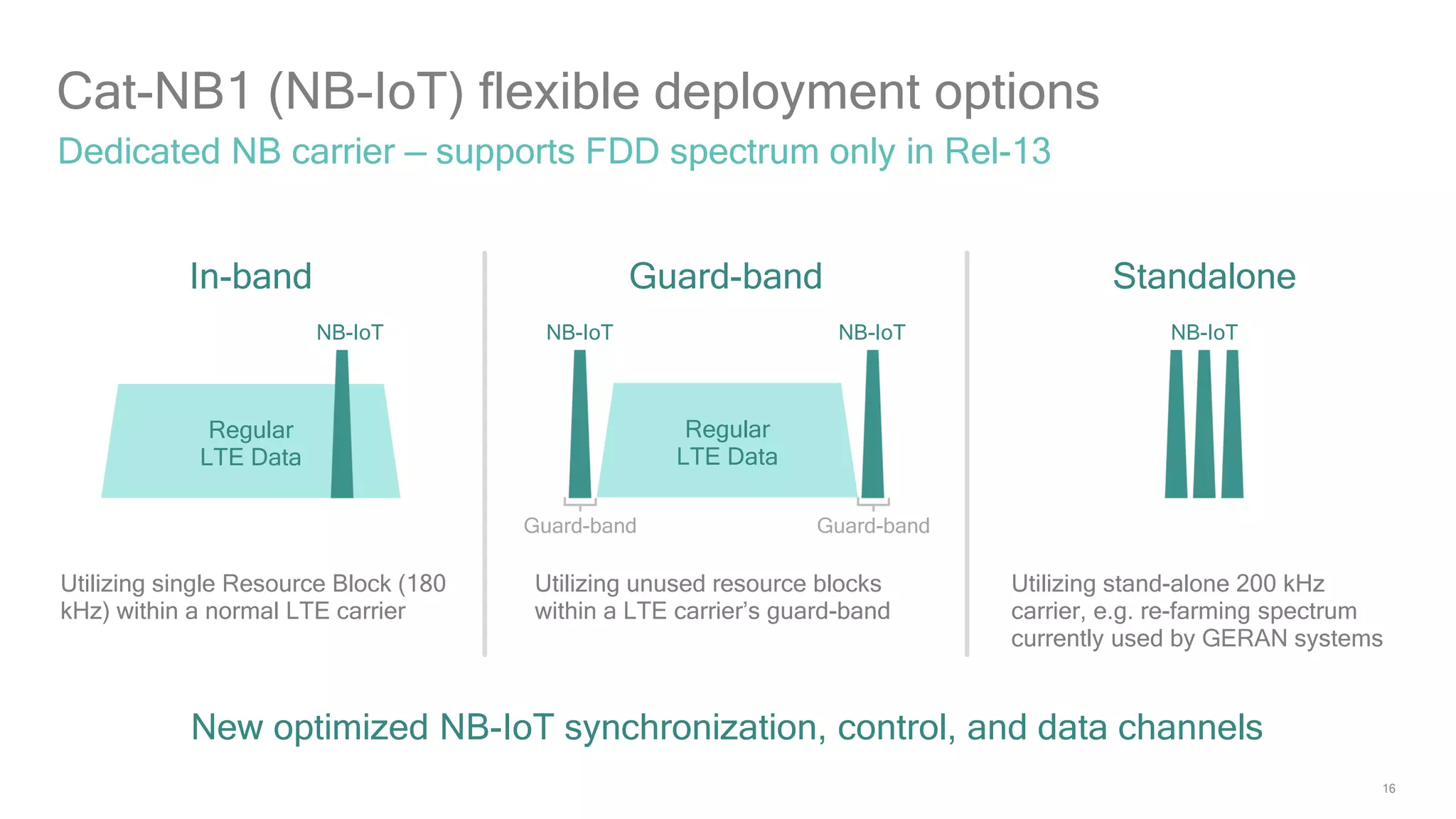 Cat-NB1 (NB-IoT) flexible deployment options

Dedicated NB carrier – supports FDD spectrum only in Rel-13

In-band

NB-IoT

Regular LTE Data

Utilizing single Resource Block (180 kHz) within a normal LTE carrier

Guard-band

NB-IoT

NB-IoT

Regular LTE Data

Guard-band

Guard-band

Utilizing unused resource blocks within a LTE carrier's guard-band

Standalone

NB-IoT

Utilizing stand-alone 200 kHz carrier, e.g. re-farming spectrum currently used by GERAN systems

New optimized NB-IoT synchronization, control, and data channels

16